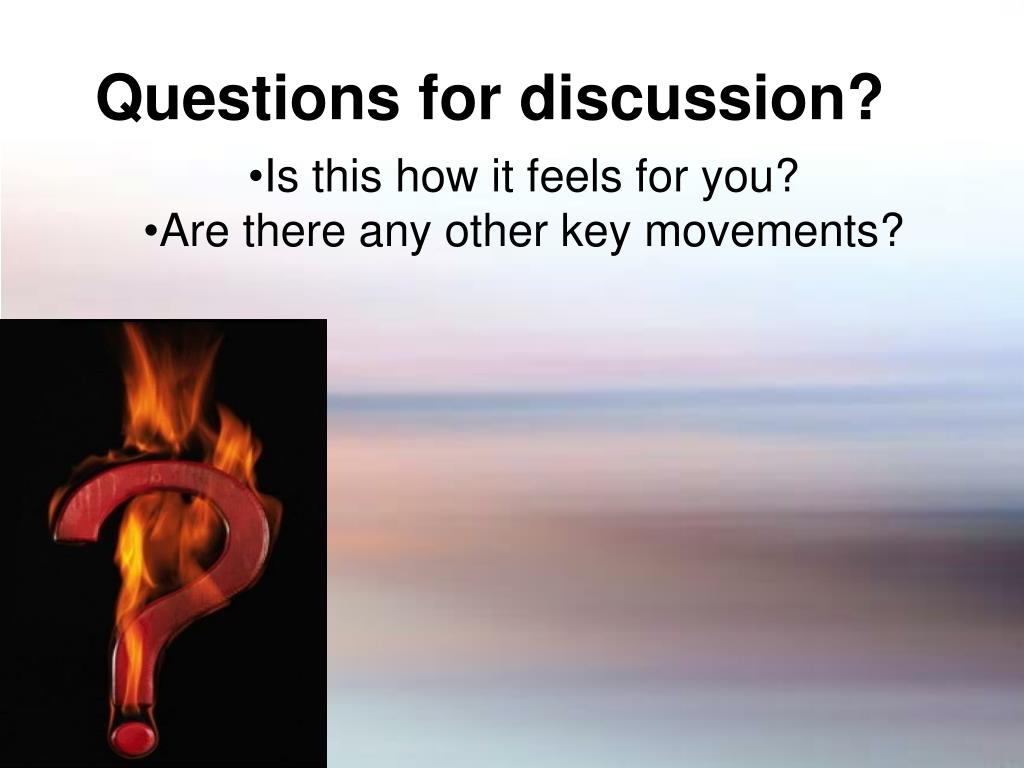 Questions for discussion?

•Is this how it feels for you?
•Are there any other key movements?